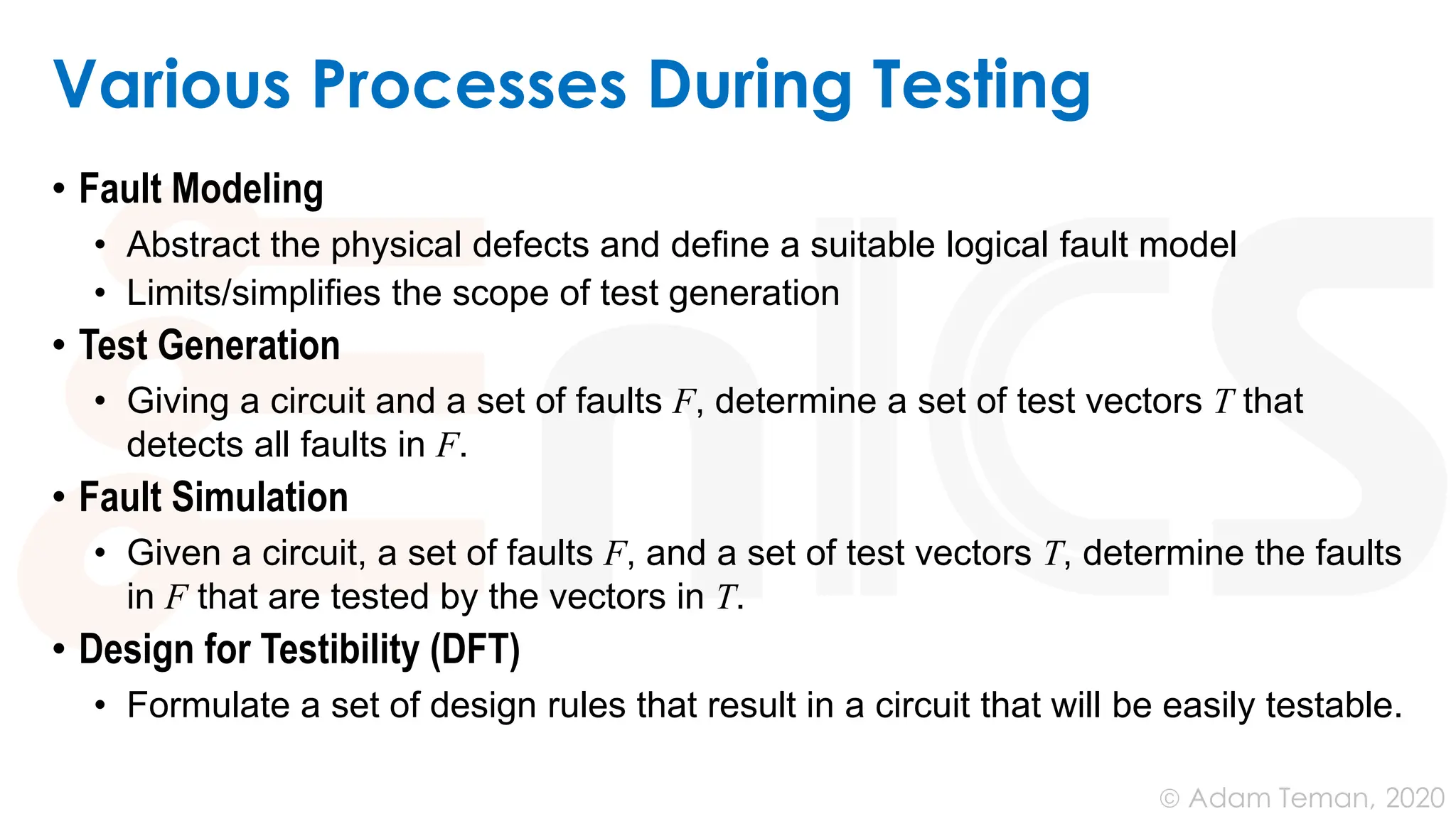 Various Processes During Testing

• Fault Modeling
  • Abstract the physical defects and define a suitable logical fault model
  • Limits/simplifies the scope of test generation
• Test Generation
  • Giving a circuit and a set of faults $F$, determine a set of test vectors $T$ that detects all faults in $F$.
• Fault Simulation
  • Given a circuit, a set of faults $F$, and a set of test vectors $T$, determine the faults in $F$ that are tested by the vectors in $T$.
• Design for Testibility (DFT)
  • Formulate a set of design rules that result in a circuit that will be easily testable.

© Adam Teman, 2020